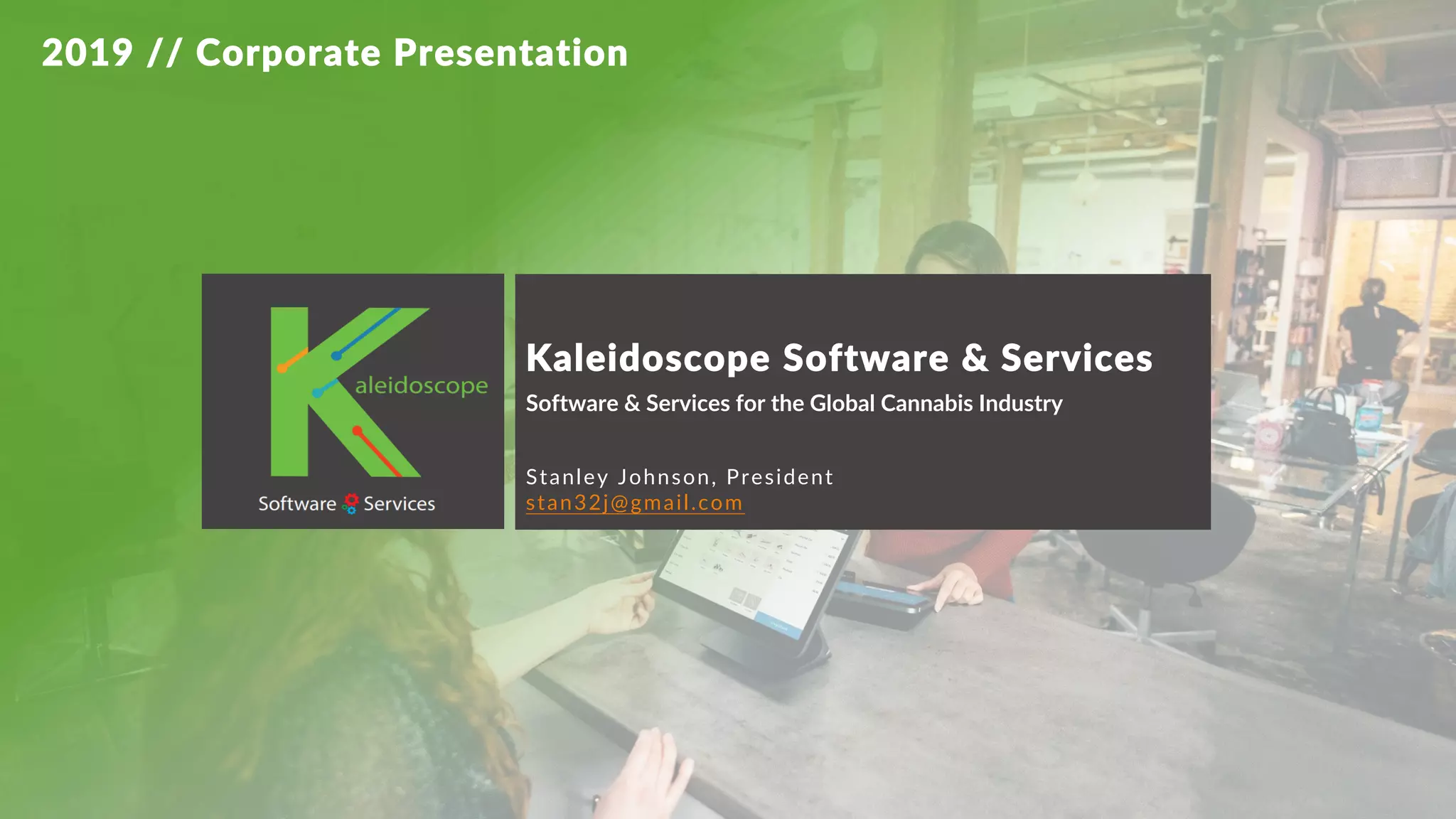 2019 // Corporate Presentation

Kaleidoscope

Software Services

Kaleidoscope Software & Services

Software & Services for the Global Cannabis Industry

Stanley Johnson, President
stan32j@gmail.com